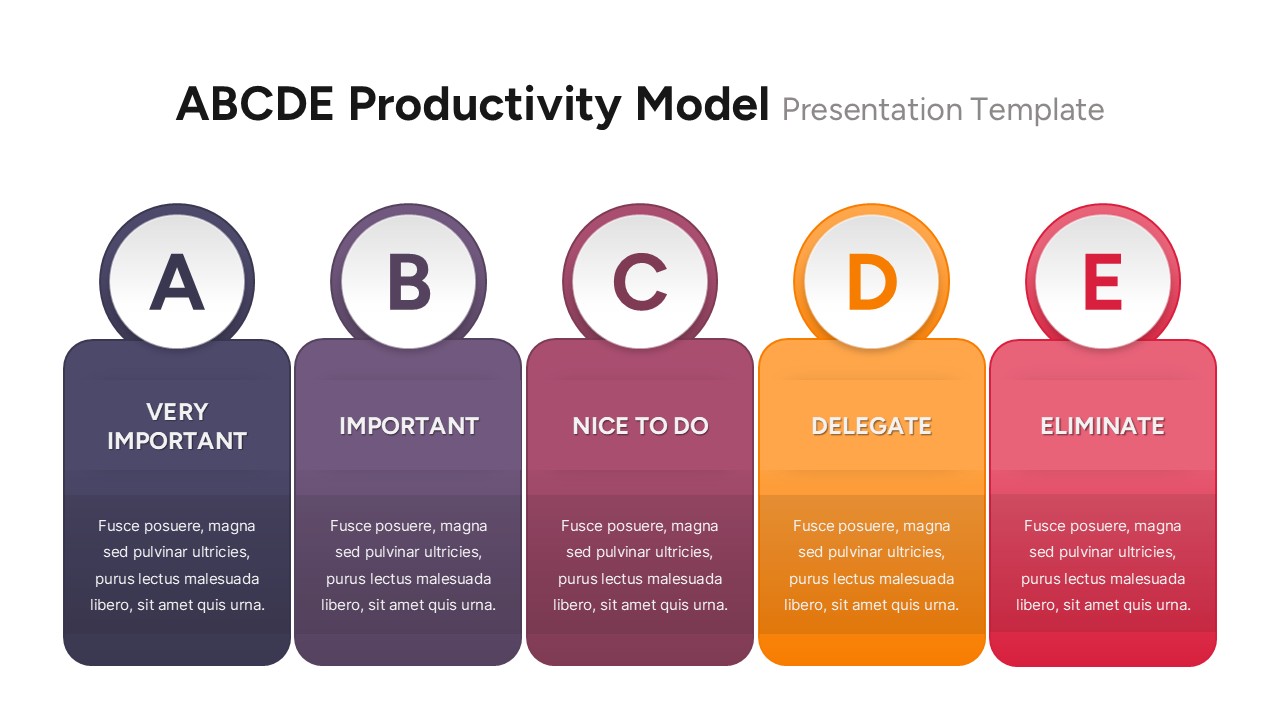 ABCDE Productivity Model Presentation Template

A

VERY IMPORTANT

Fusce posuere, magna sed pulvinar ultricies, purus lectus malesuada libero, sit amet quis urna.

B

IMPORTANT

Fusce posuere, magna sed pulvinar ultricies, purus lectus malesuada libero, sit amet quis urna.

C

NICE TO DO

Fusce posuere, magna sed pulvinar ultricies, purus lectus malesuada libero, sit amet quis urna.

D

DELEGATE

Fusce posuere, magna sed pulvinar ultricies, purus lectus malesuada libero, sit amet quis urna.

E

ELIMINATE

Fusce posuere, magna sed pulvinar ultricies, purus lectus malesuada libero, sit amet quis urna.